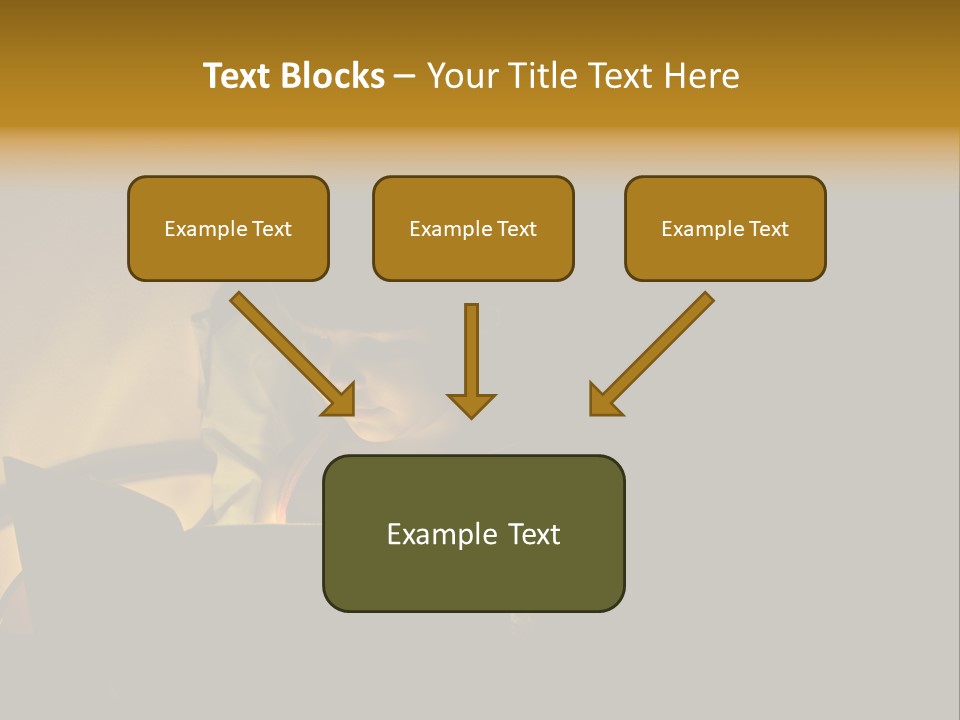 Text Blocks – Your Title Text Here

Example Text

Example Text

Example Text

Example Text